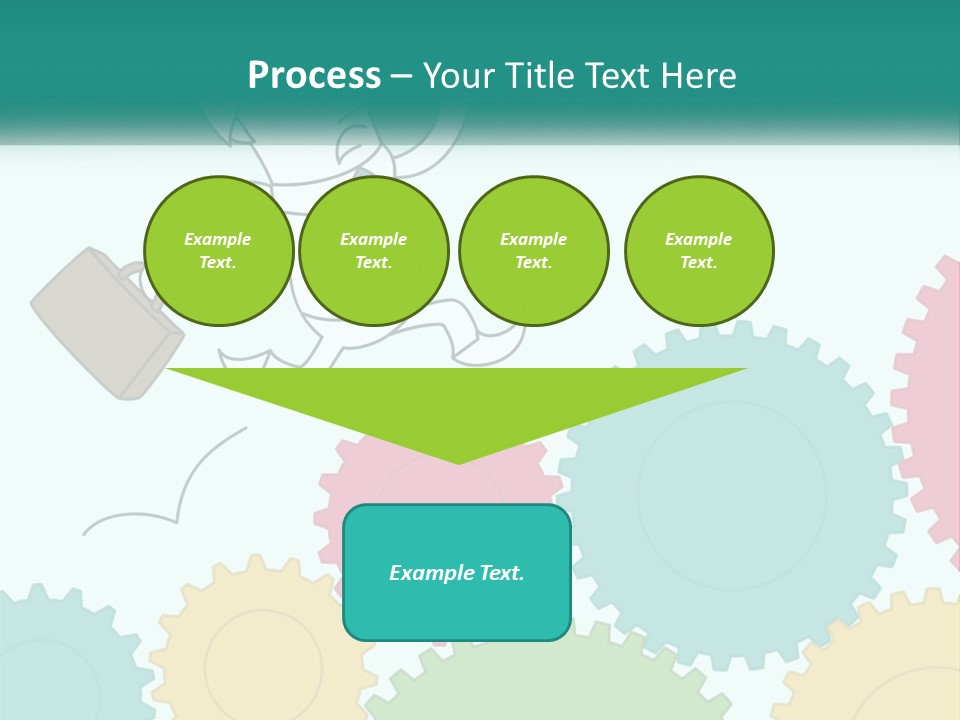 Process – Your Title Text Here

Example Text.

Example Text.

Example Text.

Example Text.

Example Text.